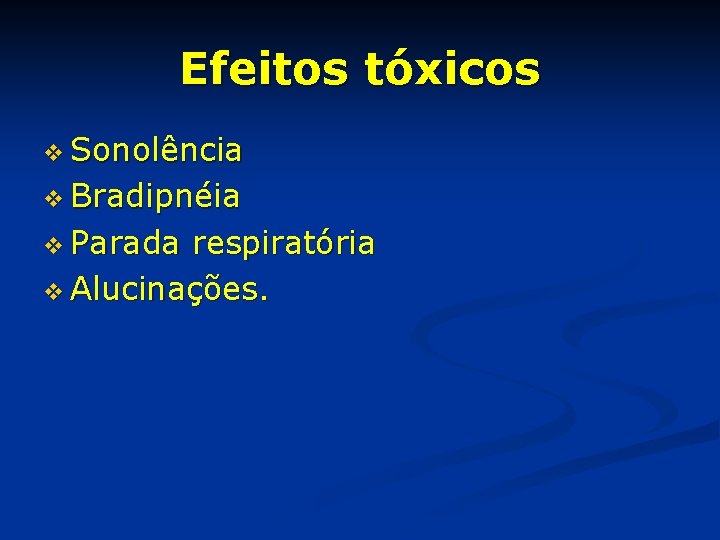 Efeitos tóxicos

❖ Sonolência
❖ Bradipnéia
❖ Parada respiratória
❖ Alucinações.